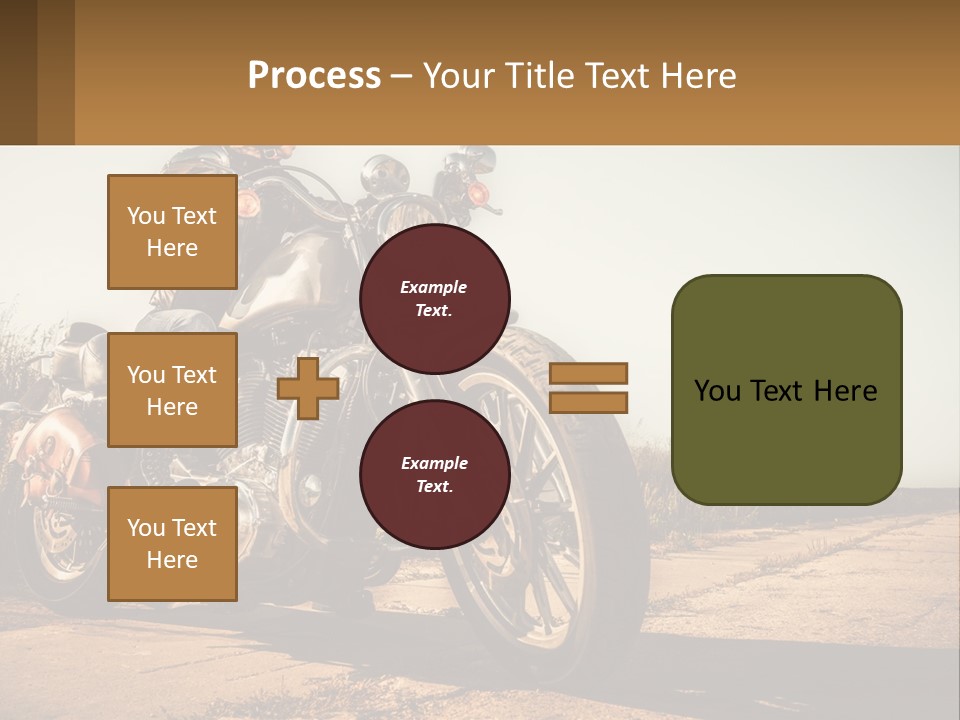 Process – Your Title Text Here

You Text Here

You Text Here

You Text Here

Example Text.

Example Text.

You Text Here